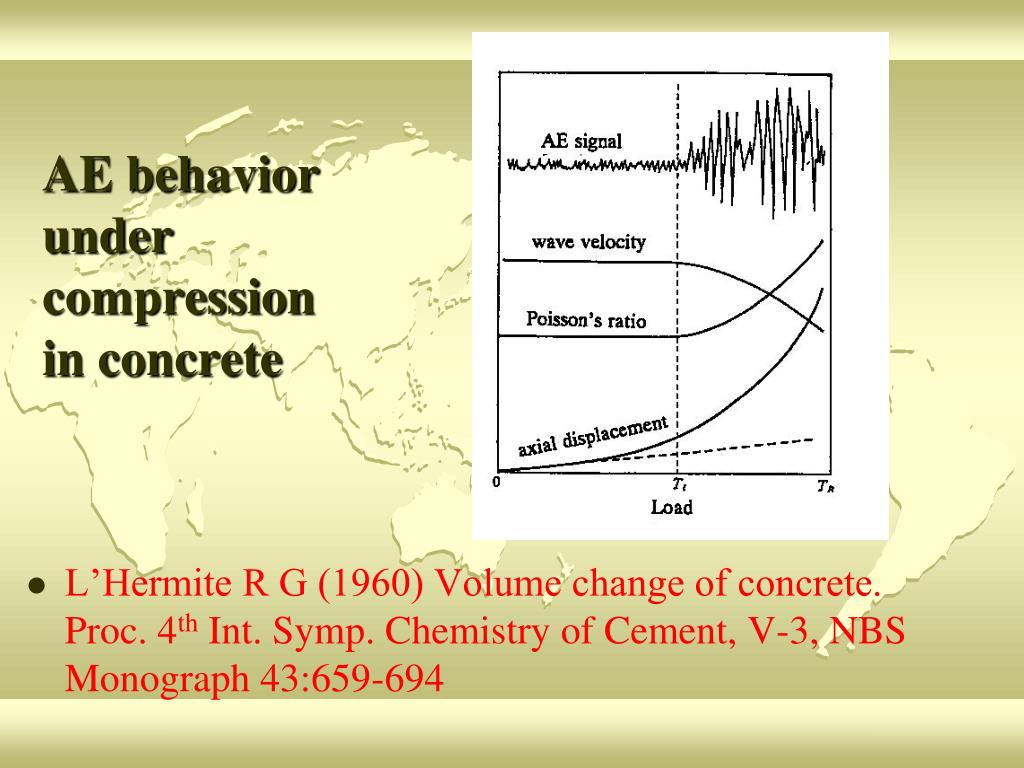 AE behavior under compression in concrete

AE signal

wave velocity

Poisson's ratio

axial displacement

0

$T_t$

$T_R$

Load

● L'Hermite R G (1960) Volume change of concrete. Proc. 4$^{th}$ Int. Symp. Chemistry of Cement, V-3, NBS Monograph 43:659-694